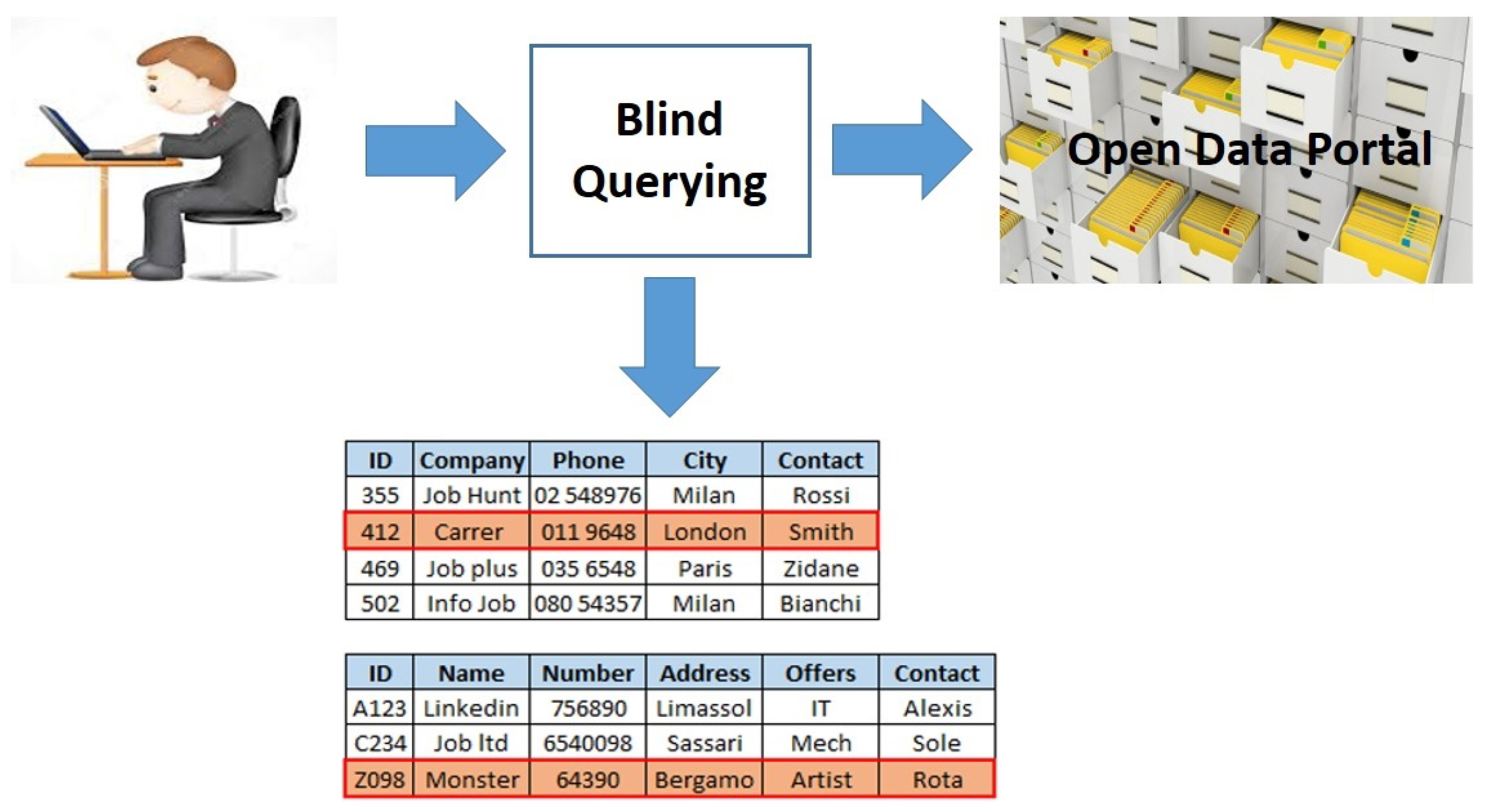 Blind Querying

Open Data Portal

| ID | Company | Phone | City | Contact |
|---|---|---|---|---|
| 355 | Job Hunt | 02 548976 | Milan | Rossi |
| 412 | Carrer | 011 9648 | London | Smith |
| 469 | Job plus | 035 6548 | Paris | Zidane |
| 502 | Info Job | 080 54357 | Milan | Bianchi |

| ID | Name | Number | Address | Offers | Contact |
|---|---|---|---|---|---|
| A123 | Linkedin | 756890 | Limassol | IT | Alexis |
| C234 | Job ltd | 6540098 | Sassari | Mech | Sole |
| Z098 | Monster | 64390 | Bergamo | Artist | Rota |